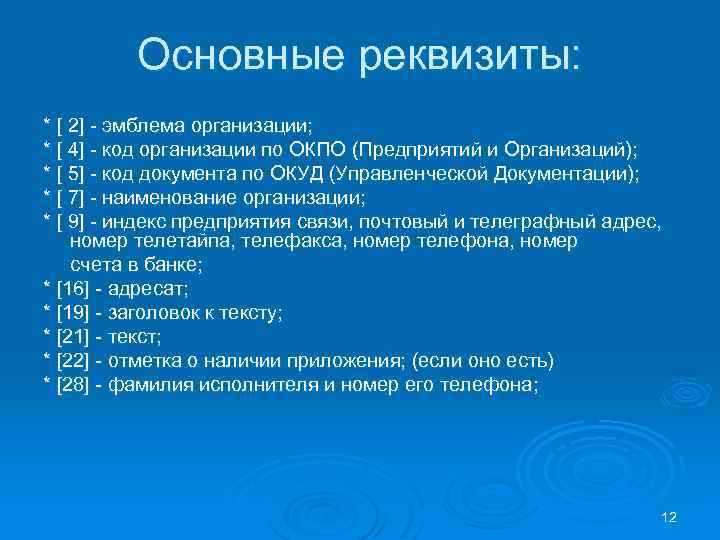 Основные реквизиты:

* [ 2] - эмблема организации;
* [ 4] - код организации по ОКПО (Предприятий и Организаций);
* [ 5] - код документа по ОКУД (Управленческой Документации);
* [ 7] - наименование организации;
* [ 9] - индекс предприятия связи, почтовый и телеграфный адрес, номер телетайпа, телефакса, номер телефона, номер счета в банке;
* [16] - адресат;
* [19] - заголовок к тексту;
* [21] - текст;
* [22] - отметка о наличии приложения; (если оно есть)
* [28] - фамилия исполнителя и номер его телефона;

12